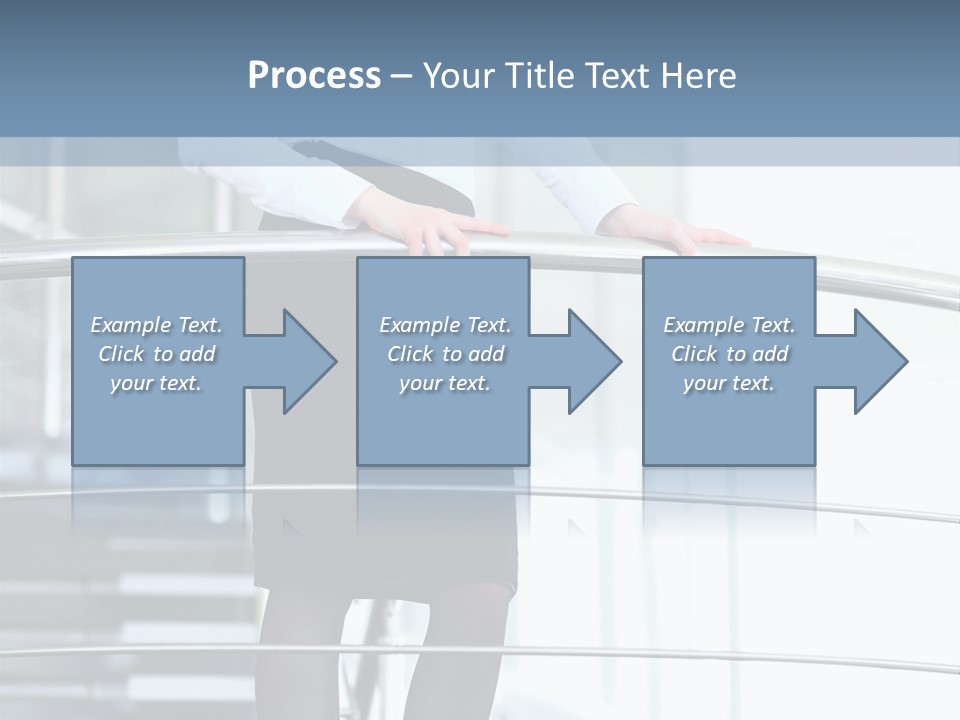 Process – Your Title Text Here

Example Text. Click to add your text.

Example Text. Click to add your text.

Example Text. Click to add your text.